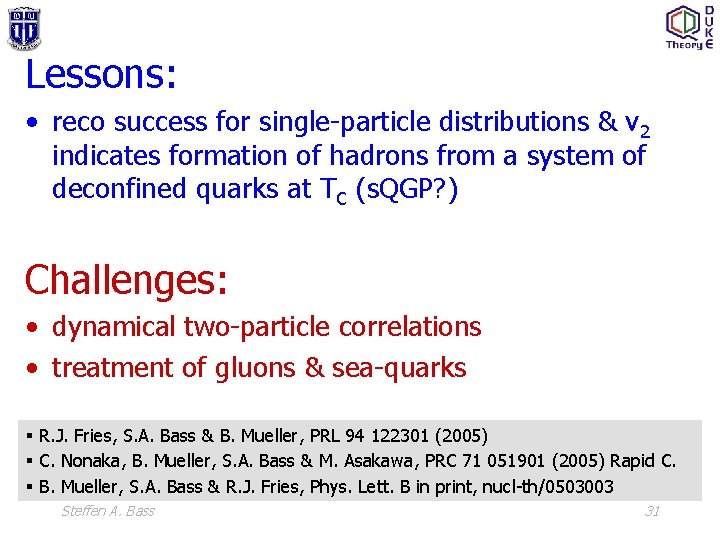 DUKE Theory

Lessons:

• reco success for single-particle distributions & $v_2$ indicates formation of hadrons from a system of deconfined quarks at $T_C$ (sQGP?)

Challenges:

• dynamical two-particle correlations
• treatment of gluons & sea-quarks

▪ R.J. Fries, S.A. Bass & B. Mueller, PRL 94 122301 (2005)
▪ C. Nonaka, B. Mueller, S.A. Bass & M. Asakawa, PRC 71 051901 (2005) Rapid C.
▪ B. Mueller, S.A. Bass & R.J. Fries, Phys. Lett. B in print, nucl-th/0503003

Steffen A. Bass

31